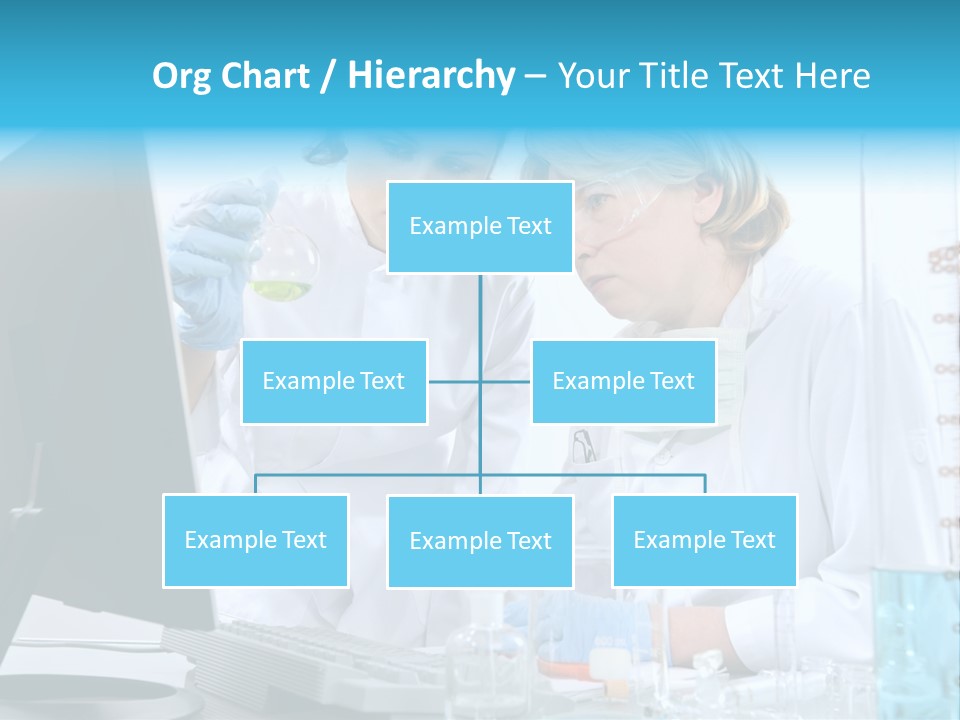 Org Chart / Hierarchy – Your Title Text Here

Example Text

Example Text

Example Text

Example Text

Example Text

Example Text